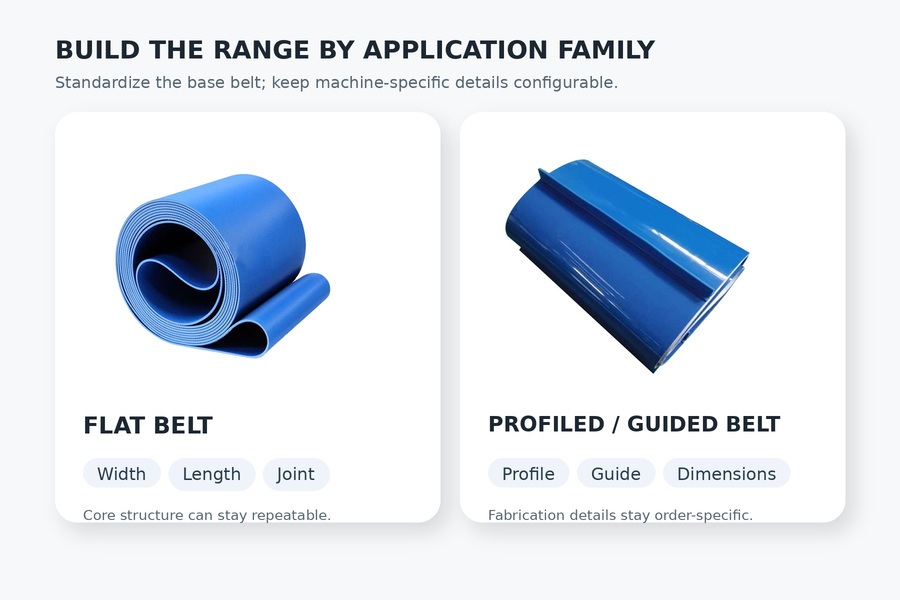 BUILD THE RANGE BY APPLICATION FAMILY
Standardize the base belt; keep machine-specific details configurable.

FLAT BELT
Width
Length
Joint
Core structure can stay repeatable.

PROFILED / GUIDED BELT
Profile
Guide
Dimensions
Fabrication details stay order-specific.